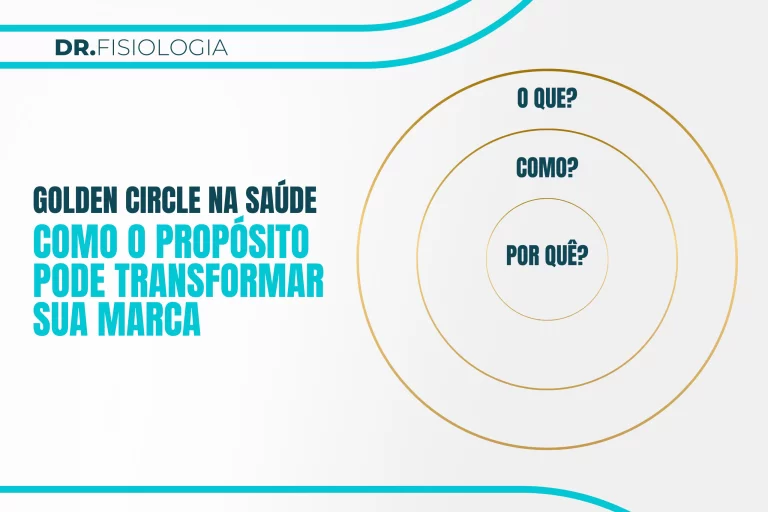 DR.FISIOLOGIA

GOLDEN CIRCLE NA SAÚDE
COMO O PROPÓSITO PODE TRANSFORMAR SUA MARCA

O QUE?
COMO?
POR QUÊ?